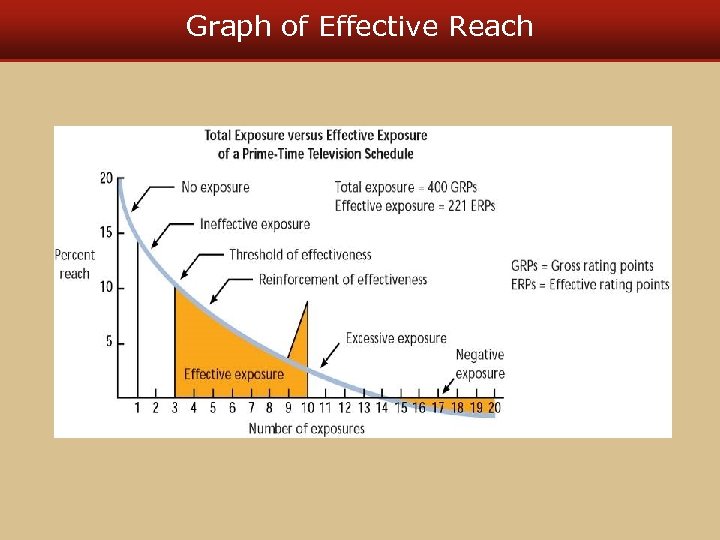 Graph of Effective Reach

Total Exposure versus Effective Exposure of a Prime-Time Television Schedule

20
15
10
5

Percent reach

No exposure
Ineffective exposure
Threshold of effectiveness
Reinforcement of effectiveness
Excessive exposure
Negative exposure
Effective exposure

Total exposure = 400 GRPs
Effective exposure = 221 ERPs

GRPs = Gross rating points
ERPs = Effective rating points

1 2 3 4 5 6 7 8 9 10 11 12 13 14 15 16 17 18 19 20
Number of exposures